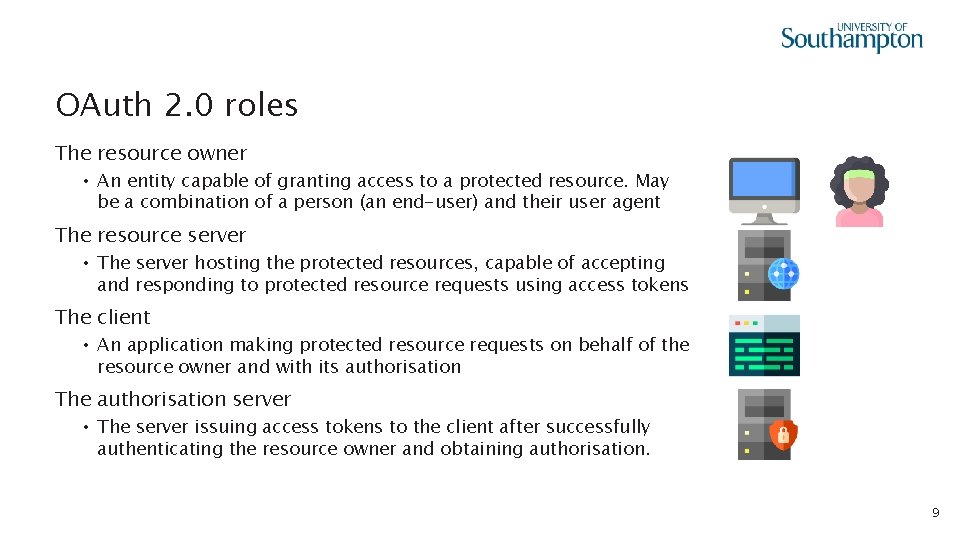 UNIVERSITY OF
Southampton

OAuth 2.0 roles

The resource owner

• An entity capable of granting access to a protected resource. May be a combination of a person (an end-user) and their user agent

The resource server

• The server hosting the protected resources, capable of accepting and responding to protected resource requests using access tokens

The client

• An application making protected resource requests on behalf of the resource owner and with its authorisation

The authorisation server

• The server issuing access tokens to the client after successfully authenticating the resource owner and obtaining authorisation.

9